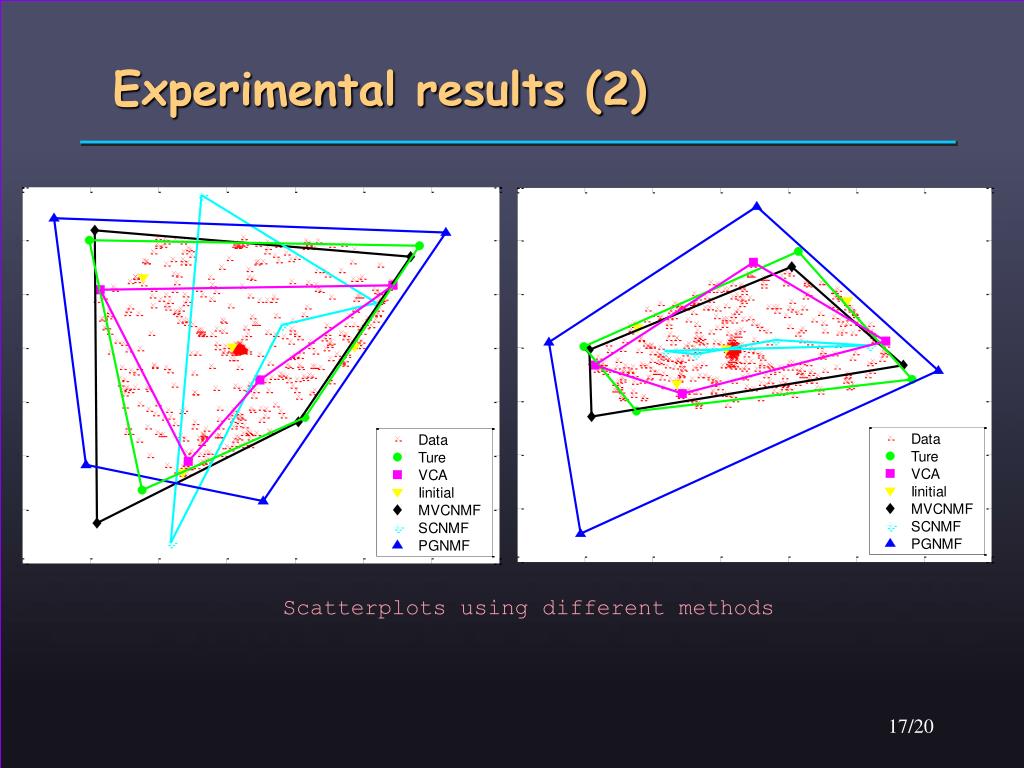 Experimental results (2)

Data
Ture
VCA
Iinitial
MVCNMF
SCNMF
PGNMF

Data
Ture
VCA
Iinitial
MVCNMF
SCNMF
PGNMF

Scatterplots using different methods

17/20